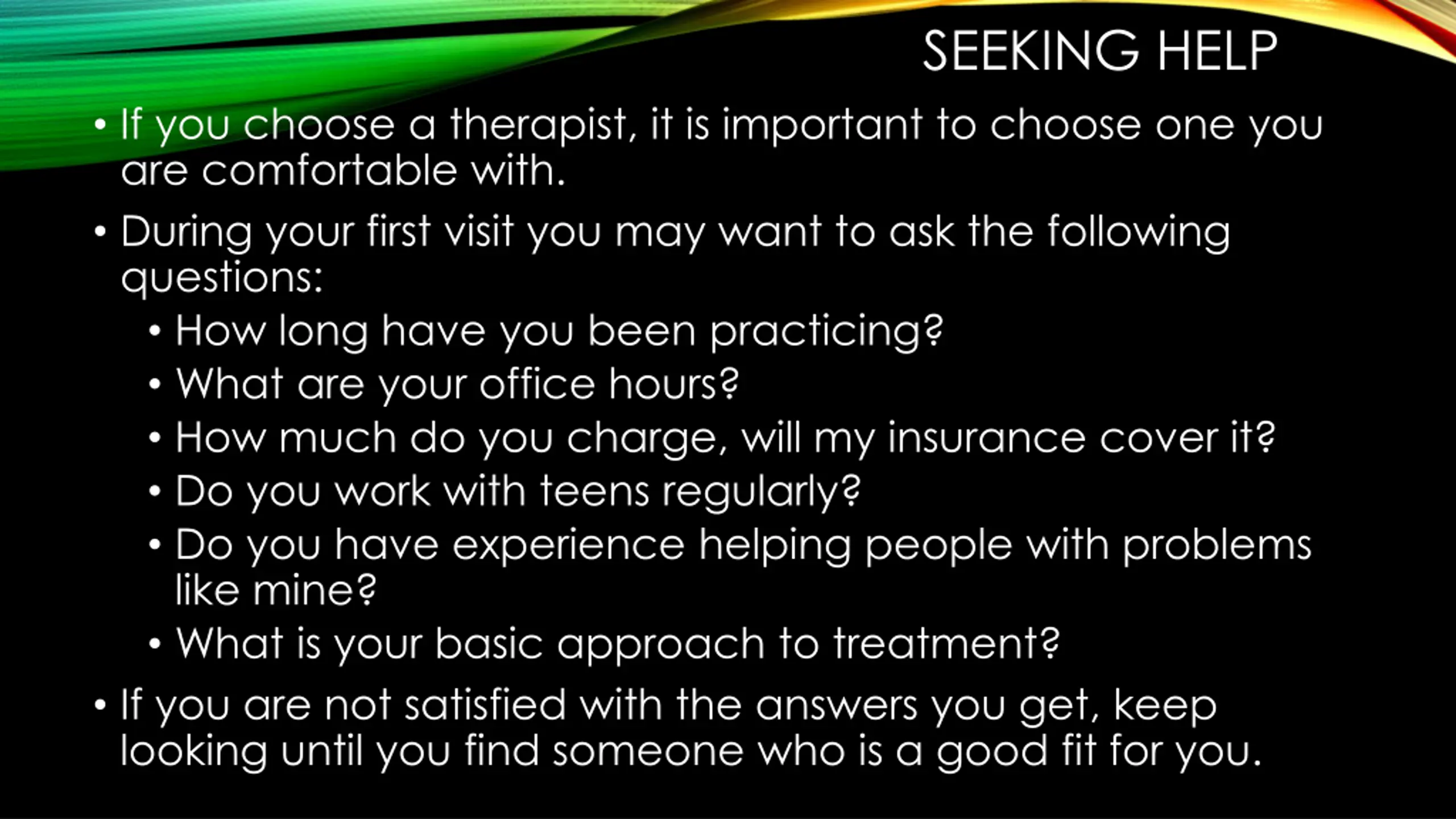 SEEKING HELP

• If you choose a therapist, it is important to choose one you are comfortable with.

• During your first visit you may want to ask the following questions:
  • How long have you been practicing?
  • What are your office hours?
  • How much do you charge, will my insurance cover it?
  • Do you work with teens regularly?
  • Do you have experience helping people with problems like mine?
  • What is your basic approach to treatment?

• If you are not satisfied with the answers you get, keep looking until you find someone who is a good fit for you.